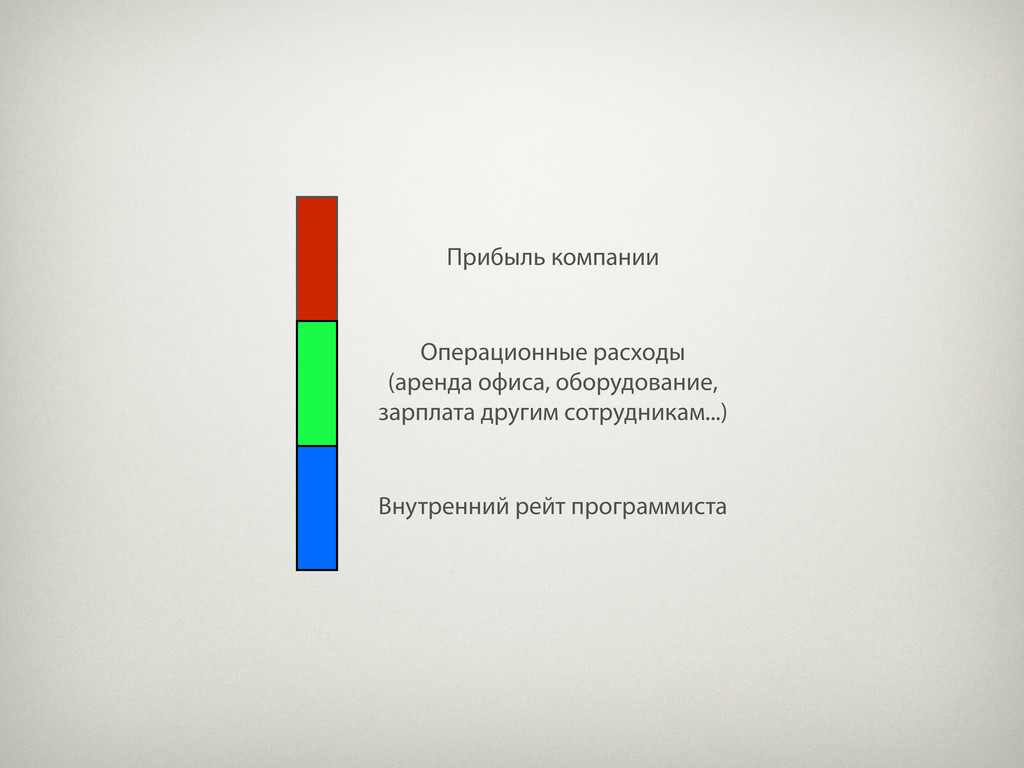 Прибыль компании

Операционные расходы (аренда офиса, оборудование, зарплата другим сотрудникам...)

Внутренний рейт программиста